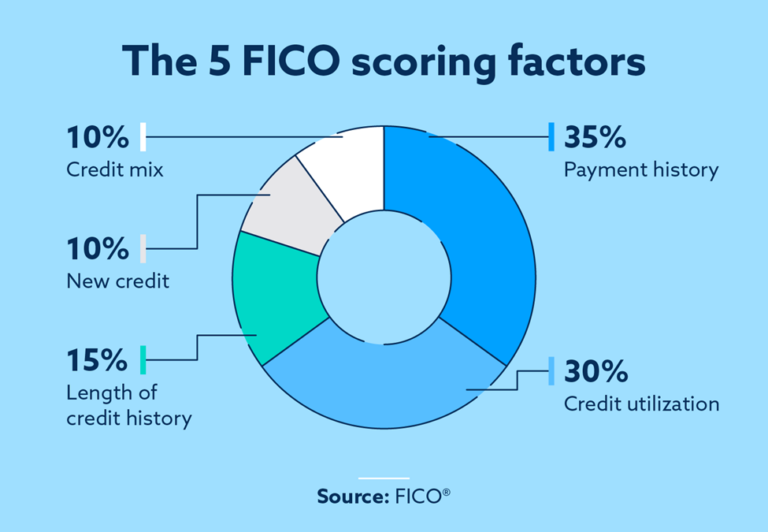 The 5 FICO scoring factors

10%
Credit mix

10%
New credit

15%
Length of credit history

35%
Payment history

30%
Credit utilization

Source: FICO®